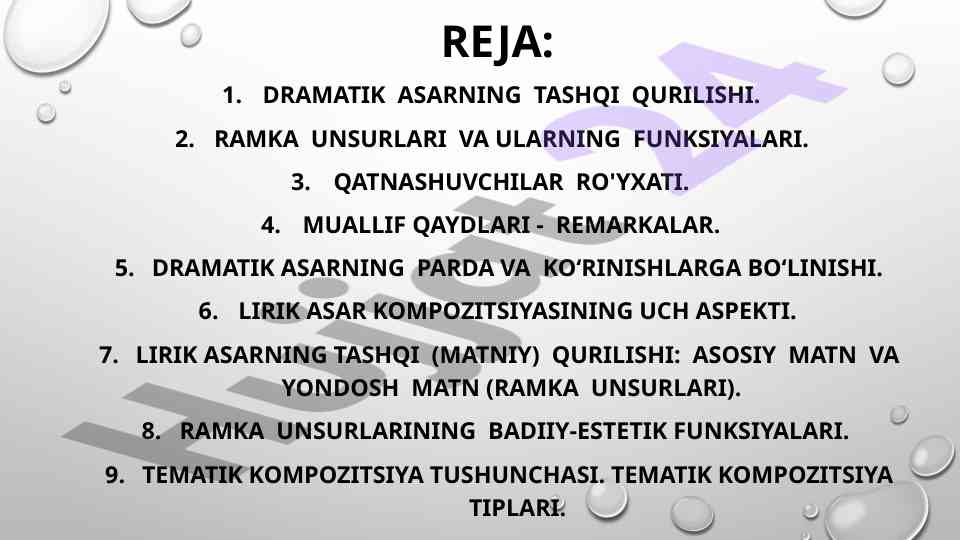 REJA:

1. DRAMATIK ASARNING TASHQI QURILISHI.

2. RAMKA UNSURLARI VA ULARNING FUNKSIYALARI.

3. QATNASHUVCHILAR RO'YXATI.

4. MUALLIF QAYDLARI - REMARKALAR.

5. DRAMATIK ASARNING PARDA VA KO‘RINISHLARGA BO‘LINISHI.

6. LIRIK ASAR KOMPOZITSIYASINING UCH ASPEKTI.

7. LIRIK ASARNING TASHQI (MATNIY) QURILISHI: ASOSIY MATN VA YONDOSH MATN (RAMKA UNSURLARI).

8. RAMKA UNSURLARINING BADIIY-ESTETIK FUNKSIYALARI.

9. TEMATIK KOMPOZITSIYA TUSHUNCHASI. TEMATIK KOMPOZITSIYA TIPLARI.

Hujjat24